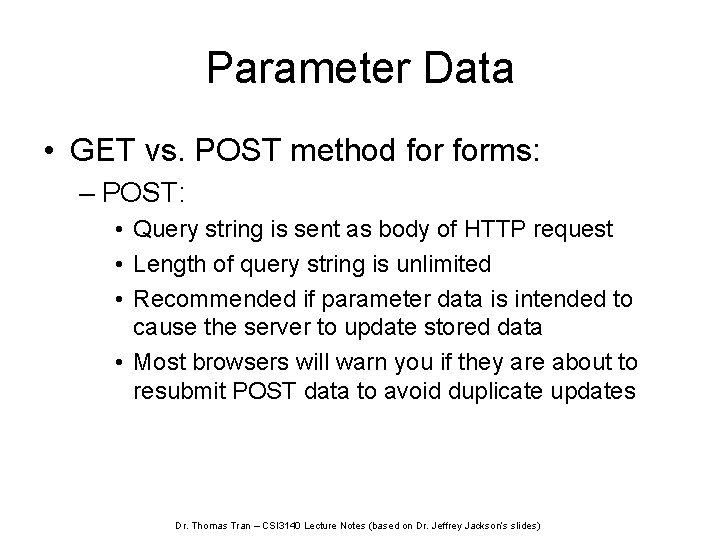 Parameter Data

• GET vs. POST method for forms:

– POST:

• Query string is sent as body of HTTP request

• Length of query string is unlimited

• Recommended if parameter data is intended to cause the server to update stored data

• Most browsers will warn you if they are about to resubmit POST data to avoid duplicate updates

Dr. Thomas Tran – CSI3140 Lecture Notes (based on Dr. Jeffrey Jackson's slides)